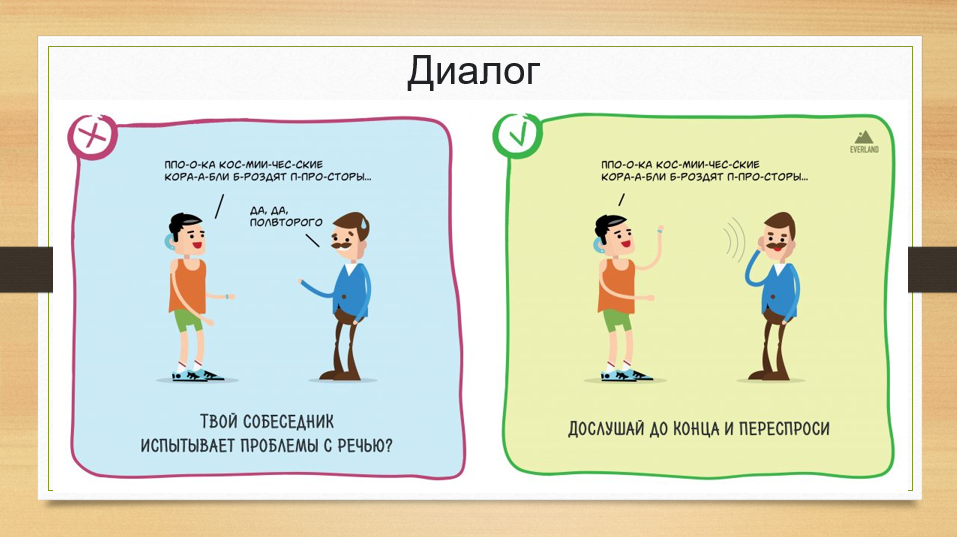 Диалог

ППО-О-КА КОС-МИИ-ЧЕС-СКИЕ КОРА-А-БЛИ Б-РОЗДЯТ П-ПРО-СТОРЫ...

ДА, ДА, ПОЛВТОРОГО

ТВОЙ СОБЕСЕДНИК ИСПЫТЫВАЕТ ПРОБЛЕМЫ С РЕЧЬЮ?

EVERLAND

ППО-О-КА КОС-МИИ-ЧЕС-СКИЕ КОРА-А-БЛИ Б-РОЗДЯТ П-ПРО-СТОРЫ...

ДОСЛУШАЙ ДО КОНЦА И ПЕРЕСПРОСИ